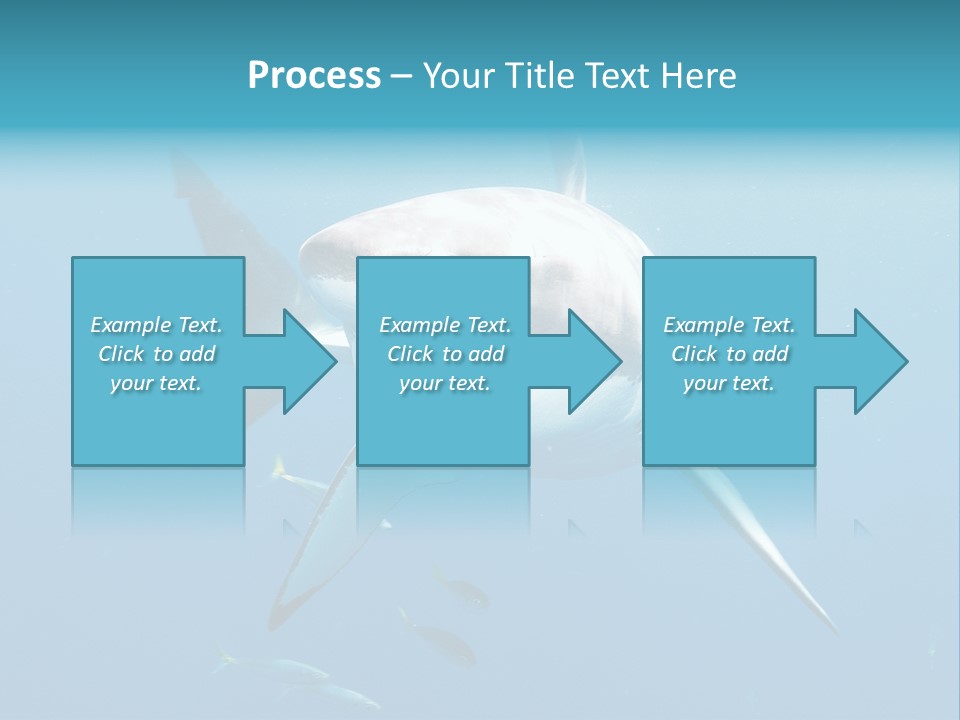 Process – Your Title Text Here

Example Text. Click to add your text.

Example Text. Click to add your text.

Example Text. Click to add your text.